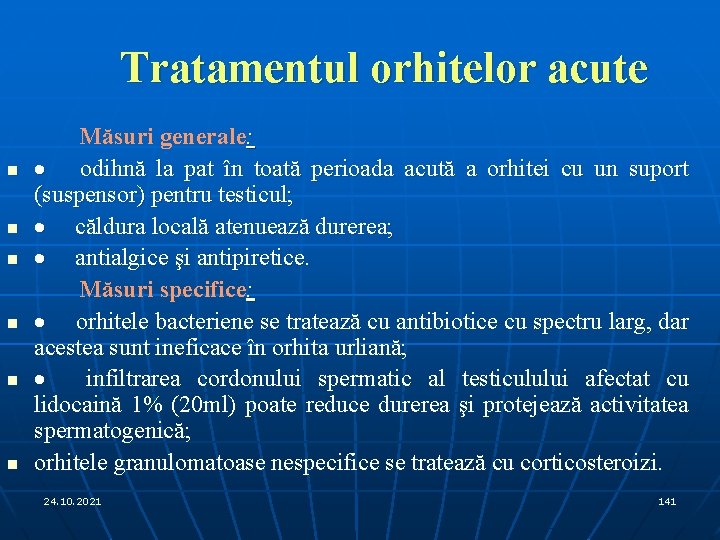 Tratamentul orhitelor acute

Măsuri generale:

- • odihnă la pat în toată perioada acută a orhitei cu un suport (suspensor) pentru testicul;
- • căldura locală atenuează durerea;
- • antialgice şi antipiretice.

Măsuri specifice:

- • orhitele bacteriene se tratează cu antibiotice cu spectru larg, dar acestea sunt ineficace în orhita urliană;
- • infiltrarea cordonului spermatic al testiculului afectat cu lidocaină 1% (20ml) poate reduce durerea şi protejează activitatea spermatogenică;
- orhitele granulomatoase nespecifice se tratează cu corticosteroizi.

24.10.2021

141